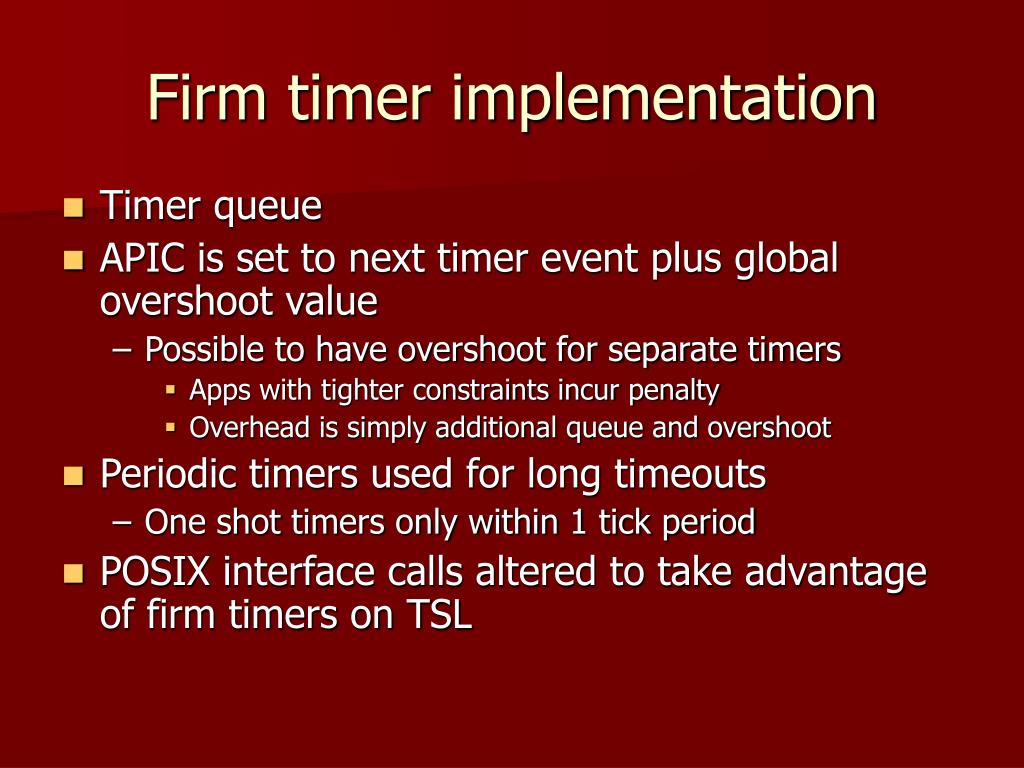 Firm timer implementation

- Timer queue
- APIC is set to next timer event plus global overshoot value
  – Possible to have overshoot for separate timers
    - Apps with tighter constraints incur penalty
    - Overhead is simply additional queue and overshoot
- Periodic timers used for long timeouts
  – One shot timers only within 1 tick period
- POSIX interface calls altered to take advantage of firm timers on TSL